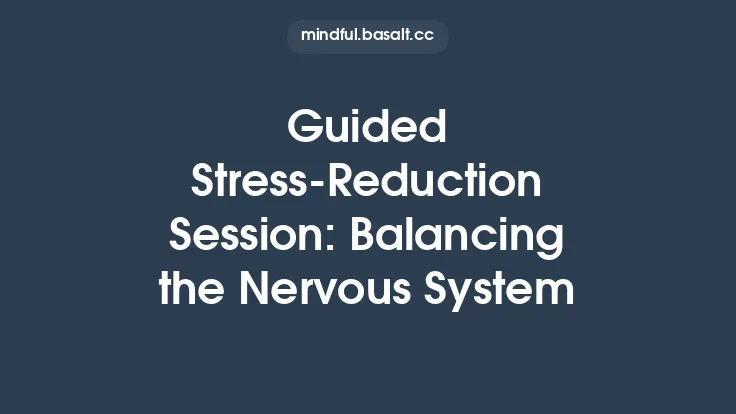 mindful.basalt.cc

Guided Stress-Reduction Session: Balancing the Nervous System